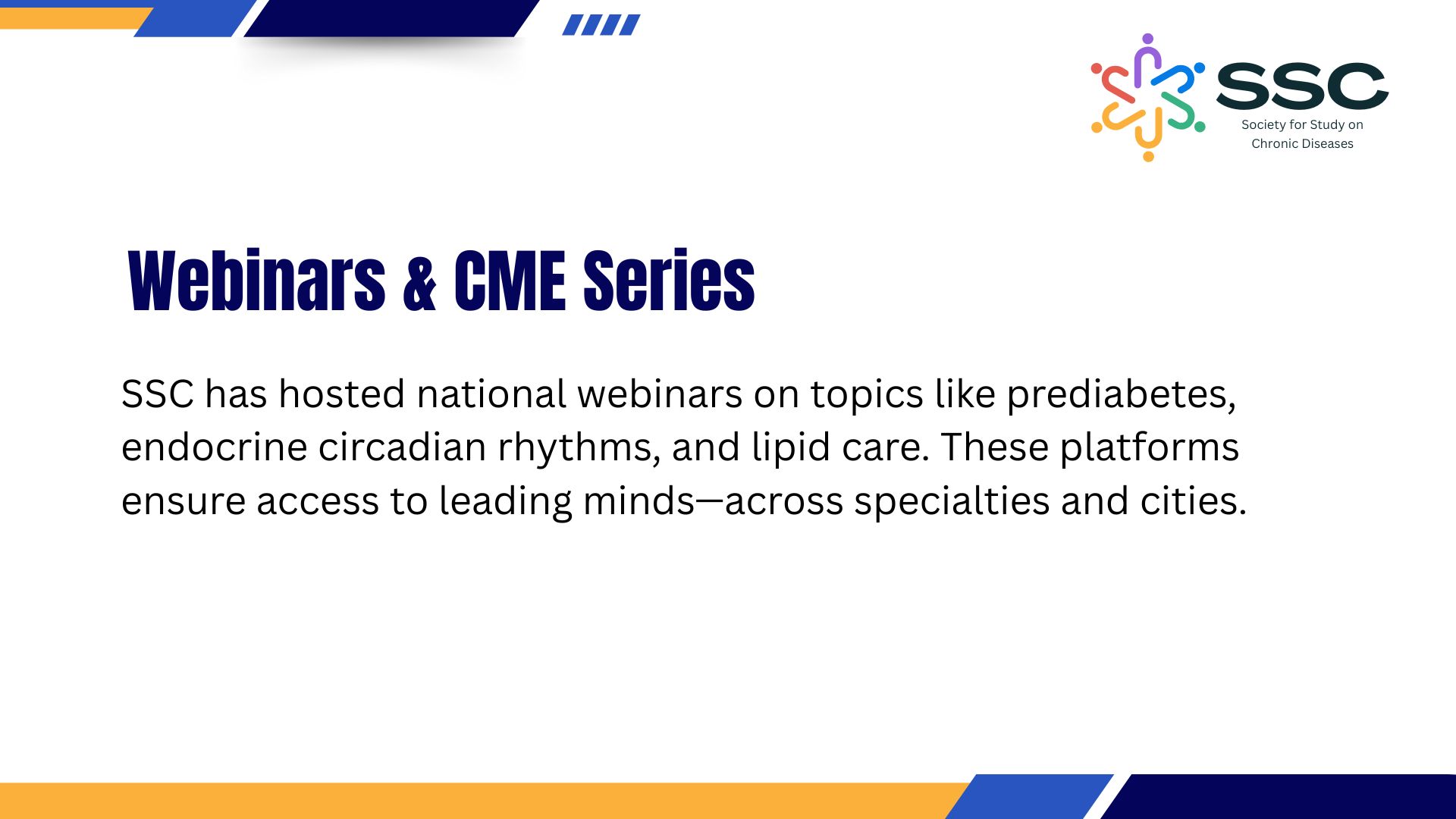 SSC
Society for Study on Chronic Diseases

Webinars & CME Series

SSC has hosted national webinars on topics like prediabetes, endocrine circadian rhythms, and lipid care. These platforms ensure access to leading minds—across specialties and cities.